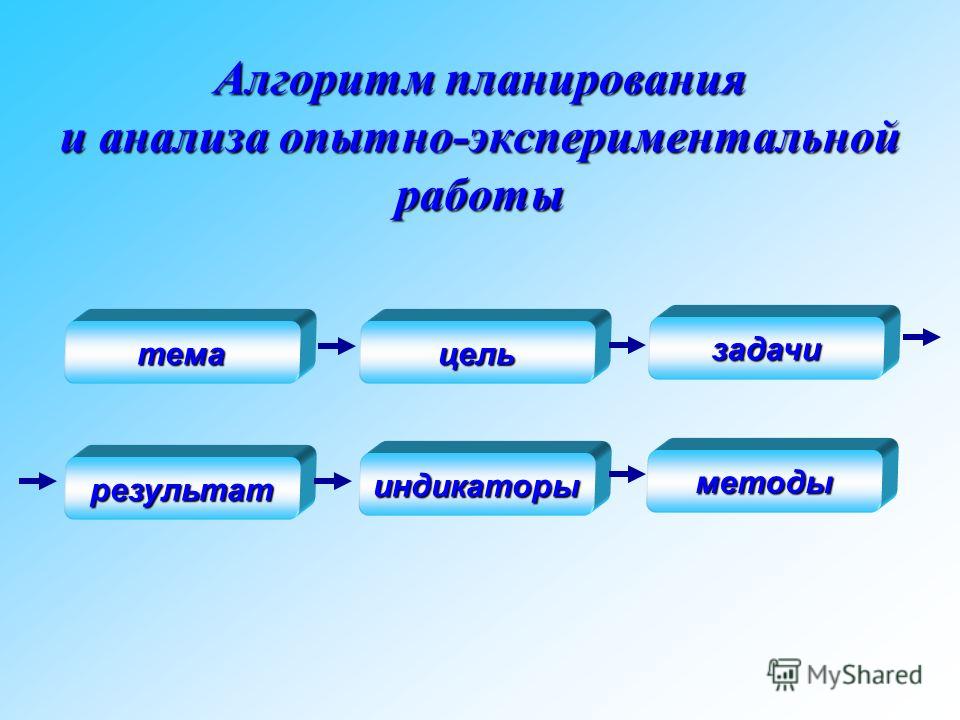 Алгоритм планирования и анализа опытно-экспериментальной работы

тема

цель

задачи

результат

индикаторы

методы

MyShared